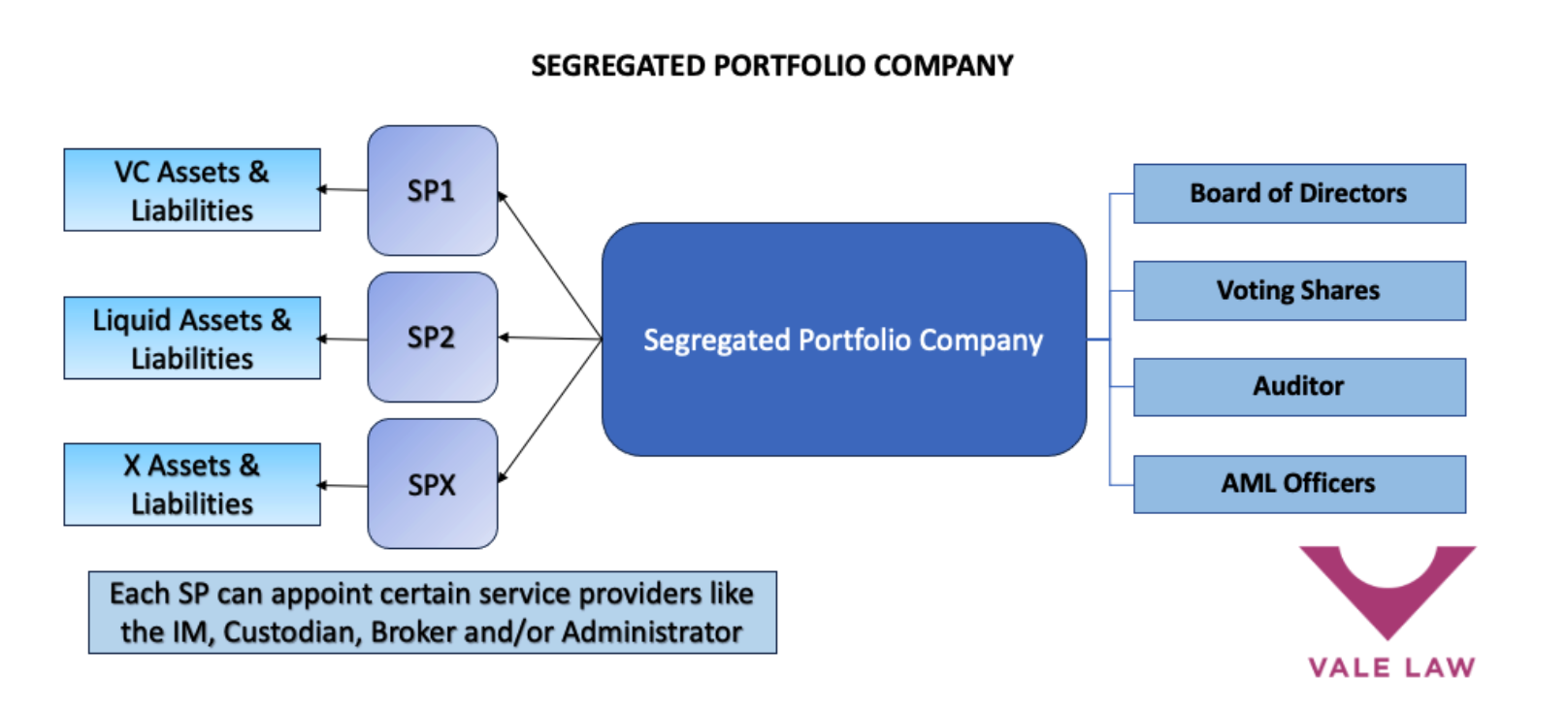 SEGREGATED PORTFOLIO COMPANY

VC Assets & Liabilities

SP1

Liquid Assets & Liabilities

SP2

X Assets & Liabilities

SPX

Segregated Portfolio Company

Board of Directors

Voting Shares

Auditor

AML Officers

Each SP can appoint certain service providers like the IM, Custodian, Broker and/or Administrator

VALE LAW